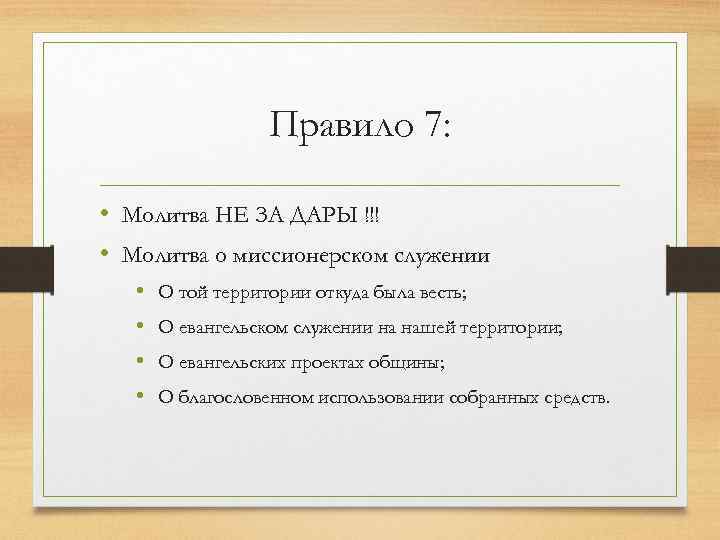 Правило 7:

• Молитва НЕ ЗА ДАРЫ !!!
• Молитва о миссионерском служении
  • О той территории откуда была весть;
  • О евангельском служении на нашей территории;
  • О евангельских проектах общины;
  • О благословенном использовании собранных средств.